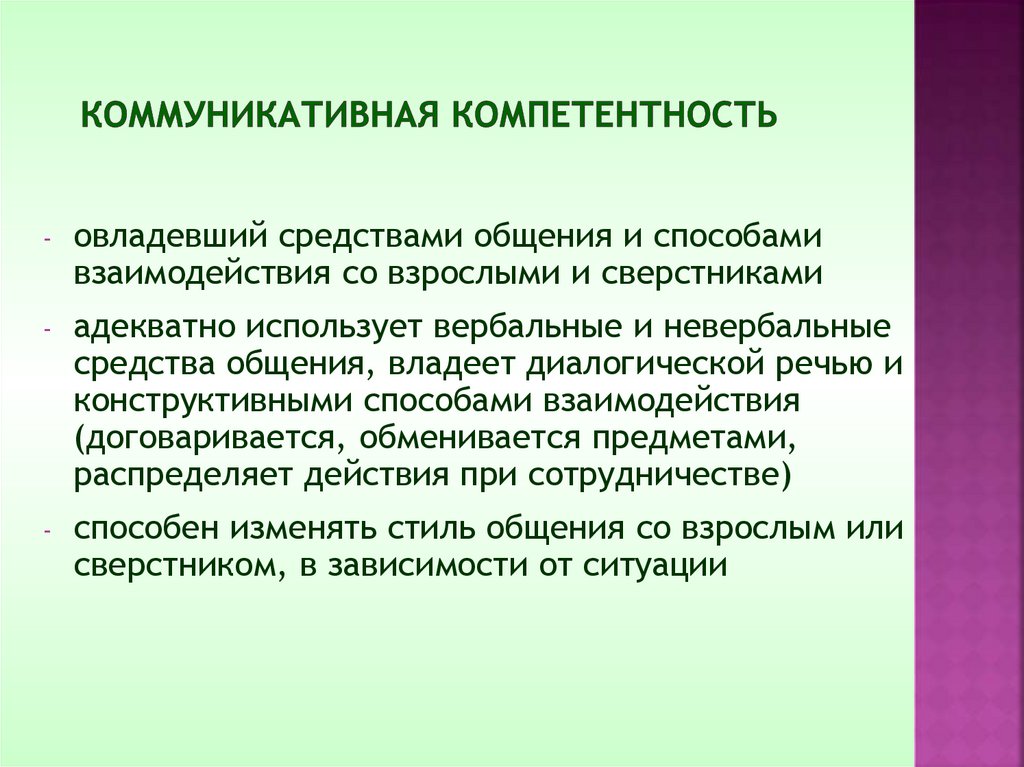 КОММУНИКАТИВНАЯ КОМПЕТЕНТНОСТЬ

- овладевший средствами общения и способами взаимодействия со взрослыми и сверстниками
- адекватно использует вербальные и невербальные средства общения, владеет диалогической речью и конструктивными способами взаимодействия (договаривается, обменивается предметами, распределяет действия при сотрудничестве)
- способен изменять стиль общения со взрослым или сверстником, в зависимости от ситуации